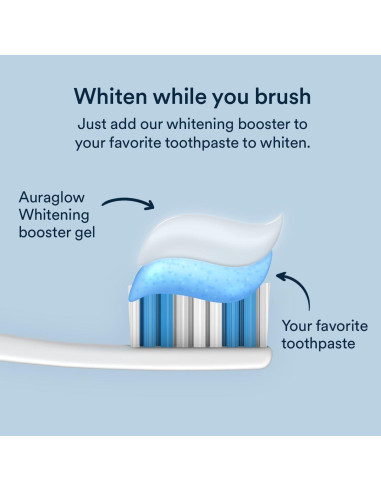 Whiten while you brush

Just add our whitening booster to your favorite toothpaste to whiten.

Auraglow Whitening booster gel

Your favorite toothpaste